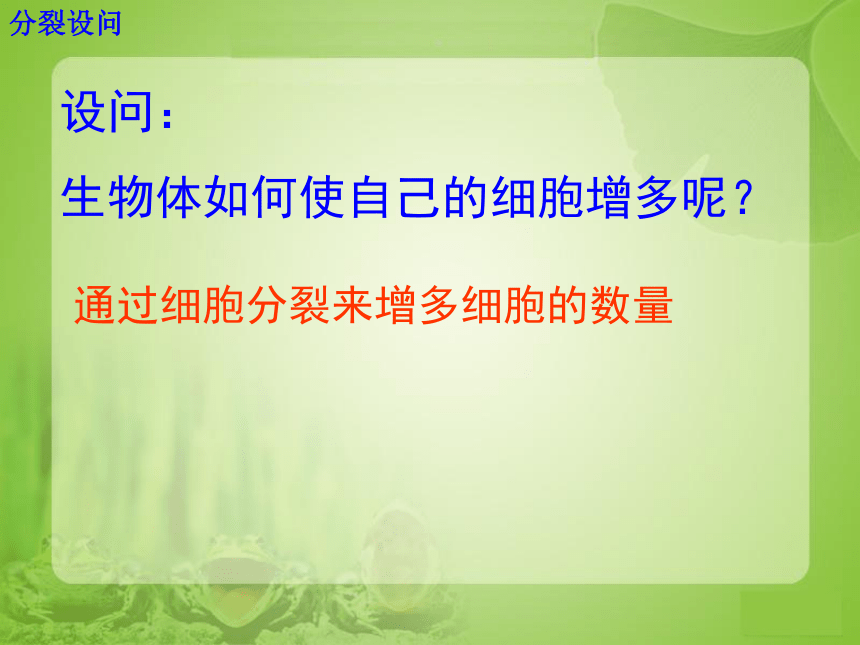 分裂设问

设问：

生物体如何使自己的细胞增多呢？

通过细胞分裂来增多细胞的数量